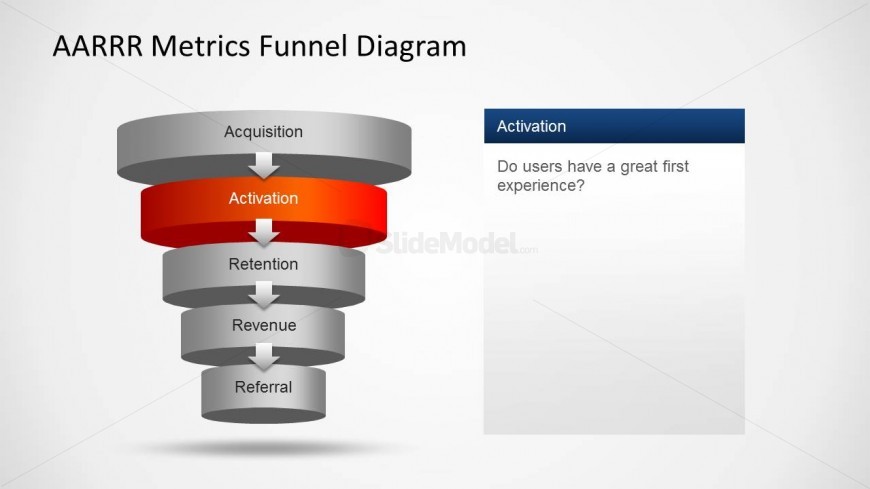 AARRR Metrics Funnel Diagram

Acquisition

Activation

Retention

Revenue

Referral

SlideModel.com

Activation

Do users have a great first experience?